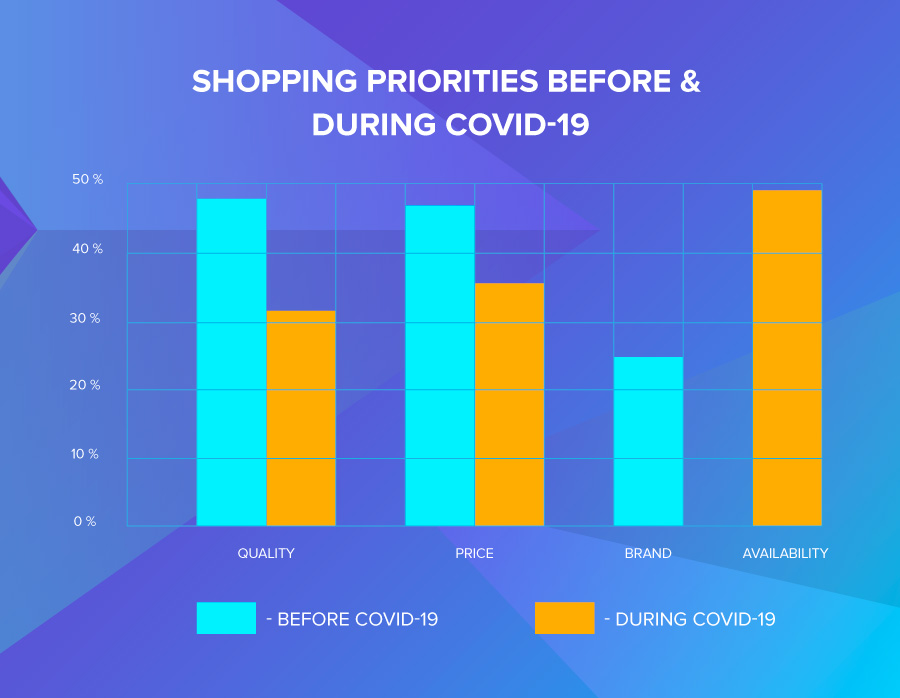 SHOPPING PRIORITIES BEFORE & DURING COVID-19

50 %
40 %
30 %
20 %
10 %
0 %

QUALITY
PRICE
BRAND
AVAILABILITY

- BEFORE COVID-19
- DURING COVID-19